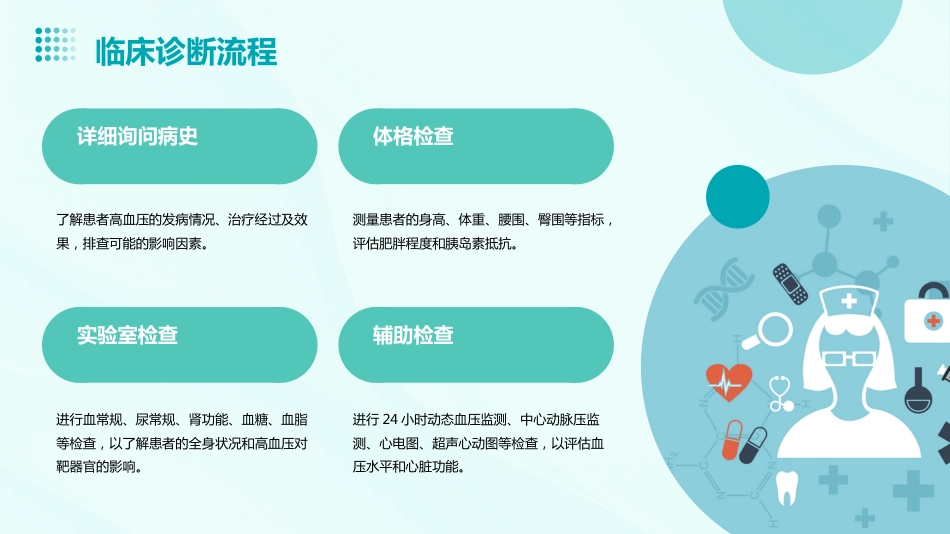 临床诊断流程

详细询问病史

了解患者高血压的发病情况、治疗经过及效果，排查可能的影响因素。

体格检查

测量患者的身高、体重、腰围、臀围等指标，评估肥胖程度和胰岛素抵抗。

实验室检查

进行血常规、尿常规、肾功能、血糖、血脂等检查，以了解患者的全身状况和高血压对靶器官的影响。

辅助检查

进行 24 小时动态血压监测、中心动脉压监测、心电图、超声心动图等检查，以评估血压水平和心脏功能。